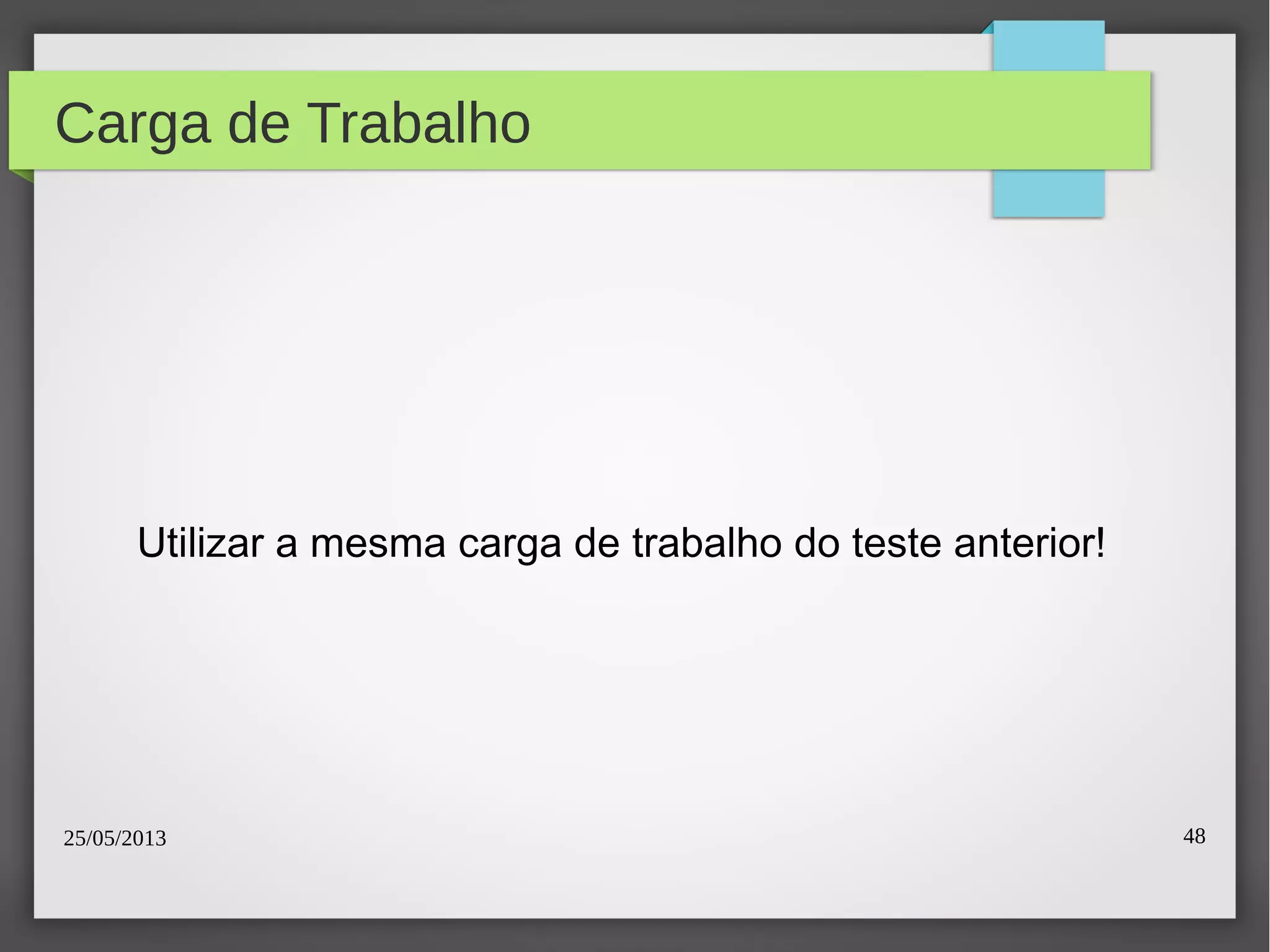 Carga de Trabalho

Utilizar a mesma carga de trabalho do teste anterior!

25/05/2013

48